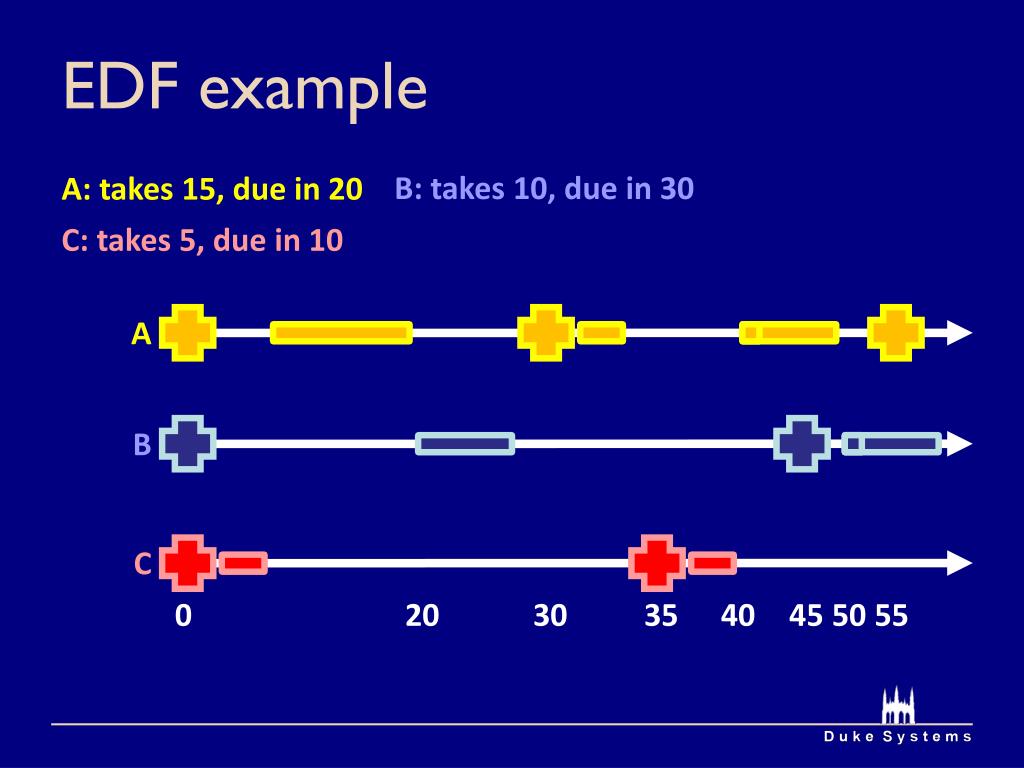 EDF example

A: takes 15, due in 20 B: takes 10, due in 30

C: takes 5, due in 10

A

B

C

0 20 30 35 40 45 50 55

Duke Systems